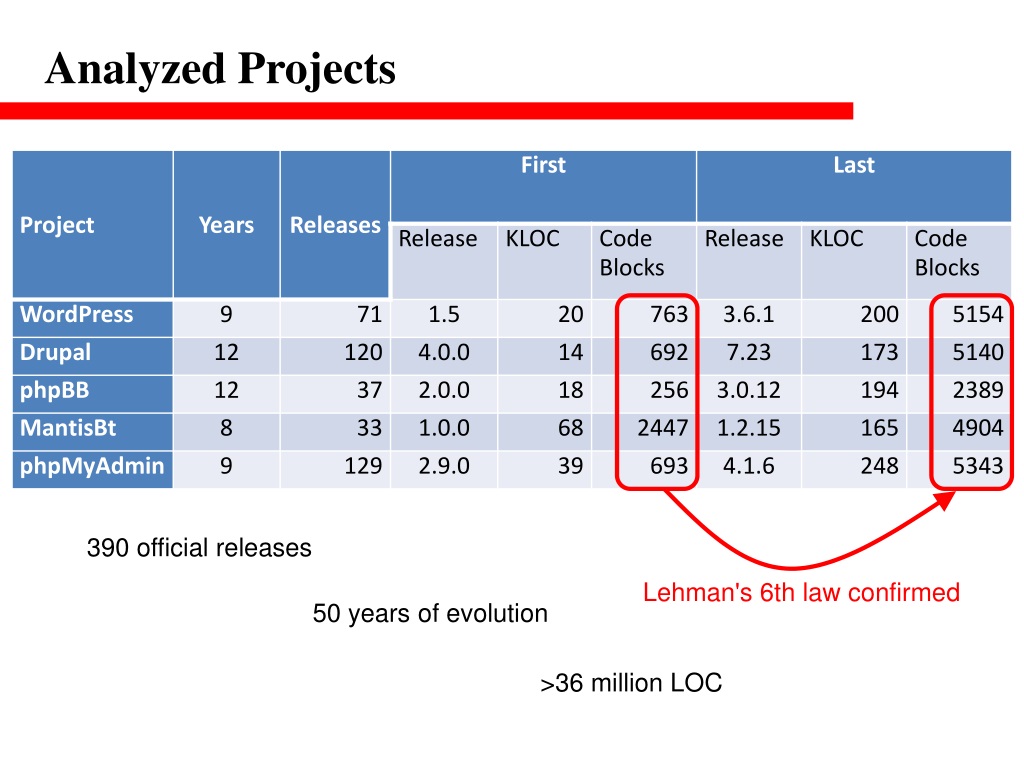 Analyzed Projects

| Project | Years | Releases | First Release | First KLOC | First Code Blocks | Last Release | Last KLOC | Last Code Blocks |
|---|---|---|---|---|---|---|---|---|
| WordPress | 9 | 71 | 1.5 | 20 | 763 | 3.6.1 | 200 | 5154 |
| Drupal | 12 | 120 | 4.0.0 | 14 | 692 | 7.23 | 173 | 5140 |
| phpBB | 12 | 37 | 2.0.0 | 18 | 256 | 3.0.12 | 194 | 2389 |
| MantisBt | 8 | 33 | 1.0.0 | 68 | 2447 | 1.2.15 | 165 | 4904 |
| phpMyAdmin | 9 | 129 | 2.9.0 | 39 | 693 | 4.1.6 | 248 | 5343 |

390 official releases

Lehman's 6th law confirmed

50 years of evolution

>36 million LOC